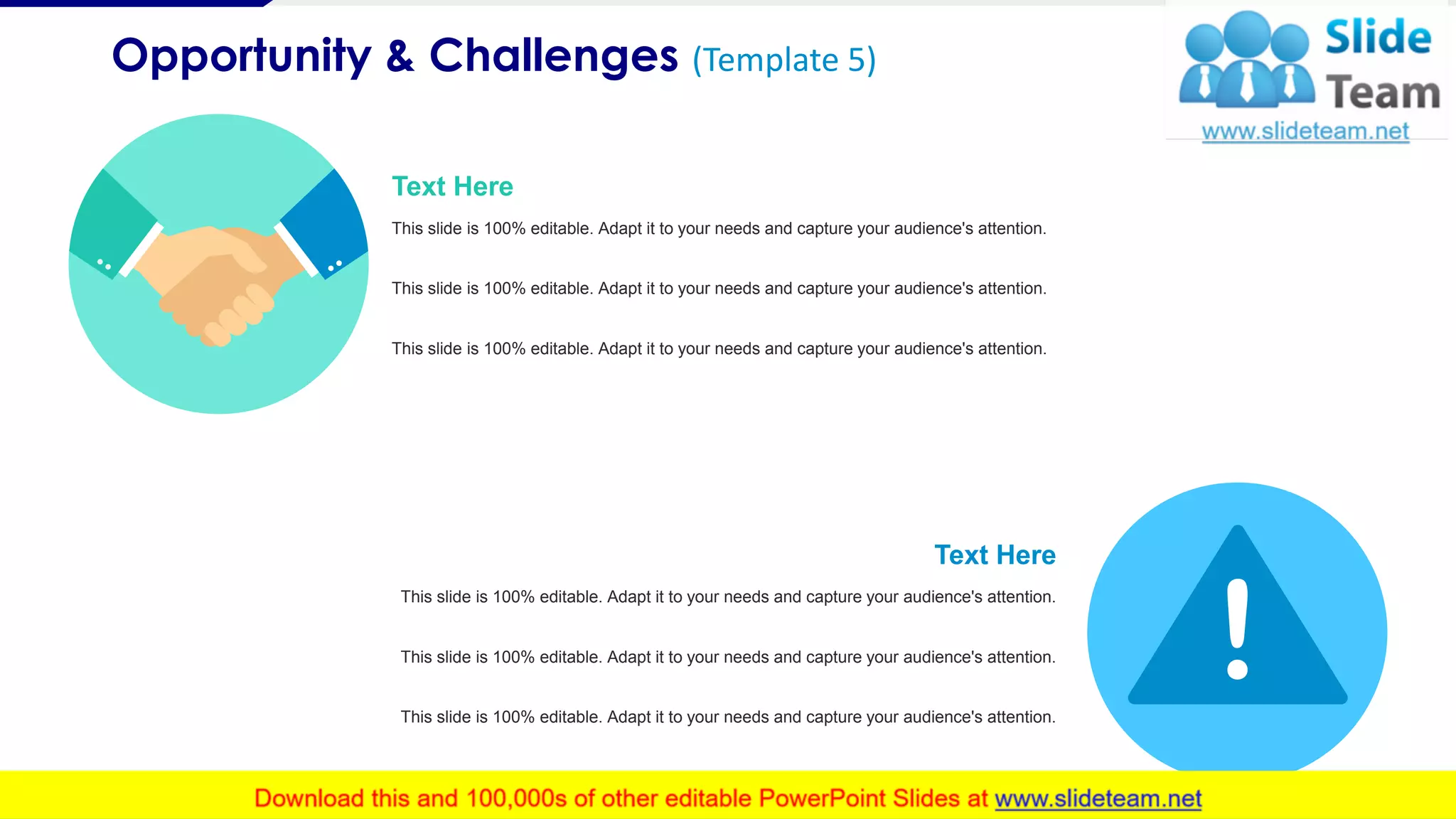 Opportunity & Challenges (Template 5)

Slide Team
www.slideteam.net

Text Here

This slide is 100% editable. Adapt it to your needs and capture your audience's attention.

This slide is 100% editable. Adapt it to your needs and capture your audience's attention.

This slide is 100% editable. Adapt it to your needs and capture your audience's attention.

Text Here

This slide is 100% editable. Adapt it to your needs and capture your audience's attention.

This slide is 100% editable. Adapt it to your needs and capture your audience's attention.

This slide is 100% editable. Adapt it to your needs and capture your audience's attention.

Download this and 100,000s of other editable PowerPoint Slides at www.slideteam.net